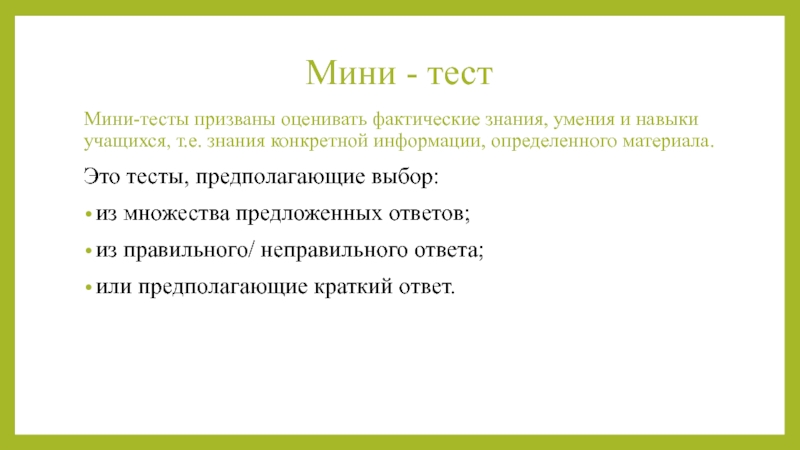 Мини - тест

Мини-тесты призваны оценивать фактические знания, умения и навыки учащихся, т.е. знания конкретной информации, определенного материала.

Это тесты, предполагающие выбор:

• из множества предложенных ответов;

• из правильного/ неправильного ответа;

• или предполагающие краткий ответ.